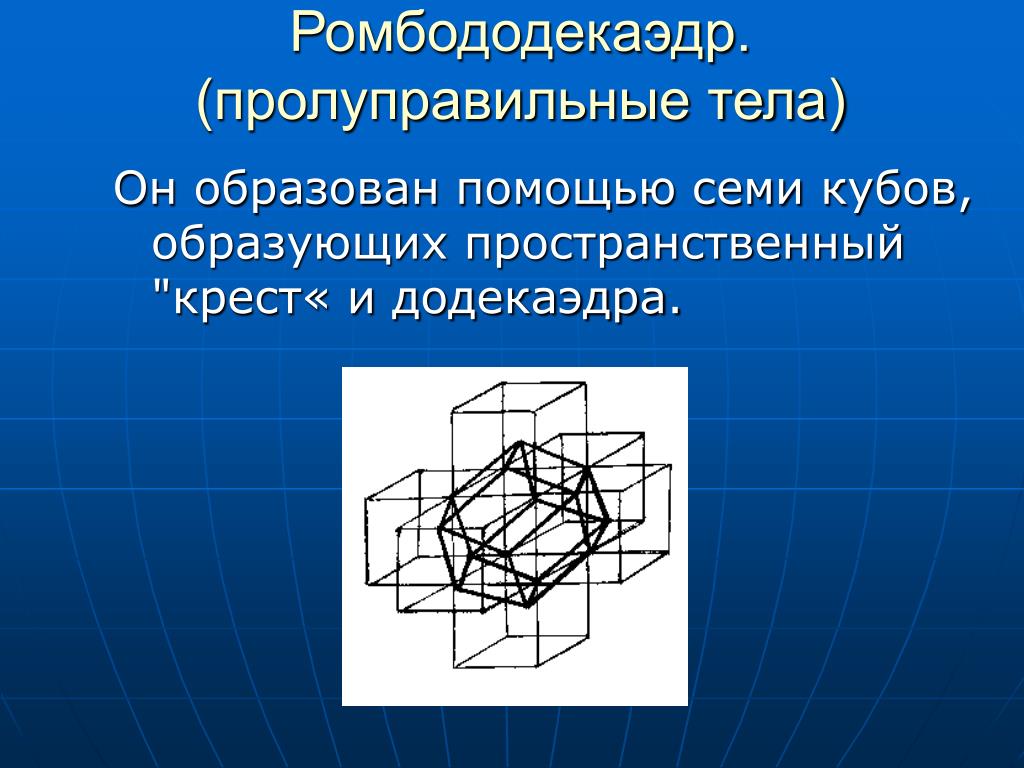 Ромбододекаэдр.
(пролуправильные тела)

Он образован помощью семи кубов, образующих пространственный "крест« и додекаэдра.